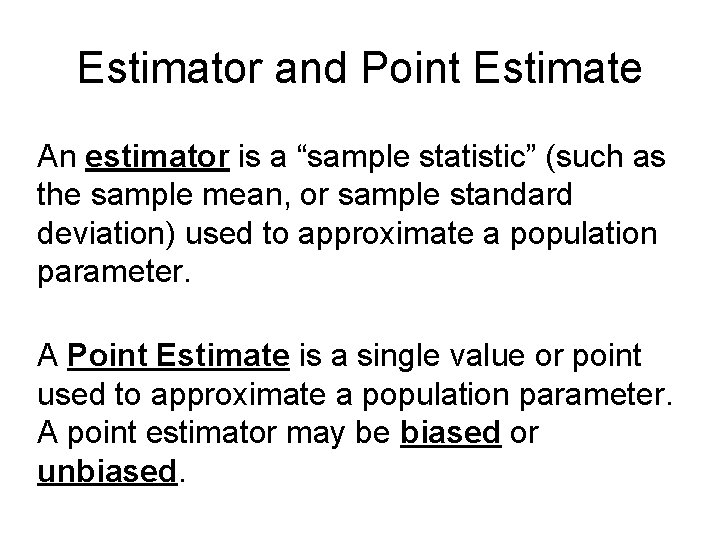 Estimator and Point Estimate

An estimator is a “sample statistic” (such as the sample mean, or sample standard deviation) used to approximate a population parameter.

A Point Estimate is a single value or point used to approximate a population parameter. A point estimator may be biased or unbiased.